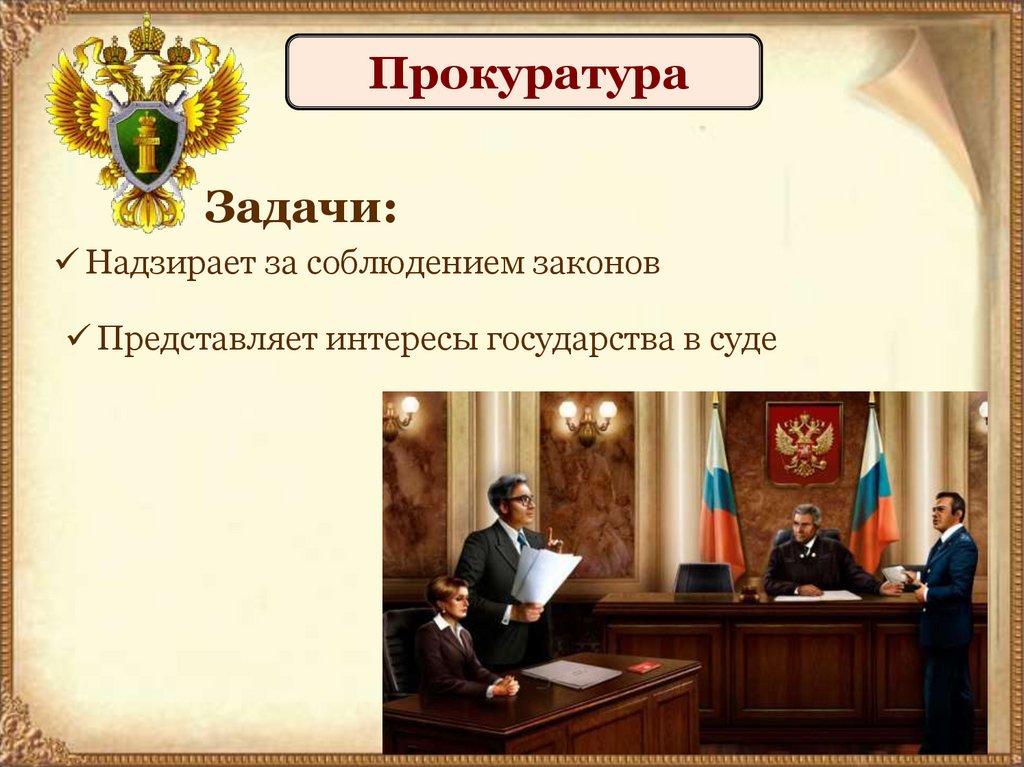 Прокуратура

Задачи:

✓ Надзирает за соблюдением законов

✓ Представляет интересы государства в суде